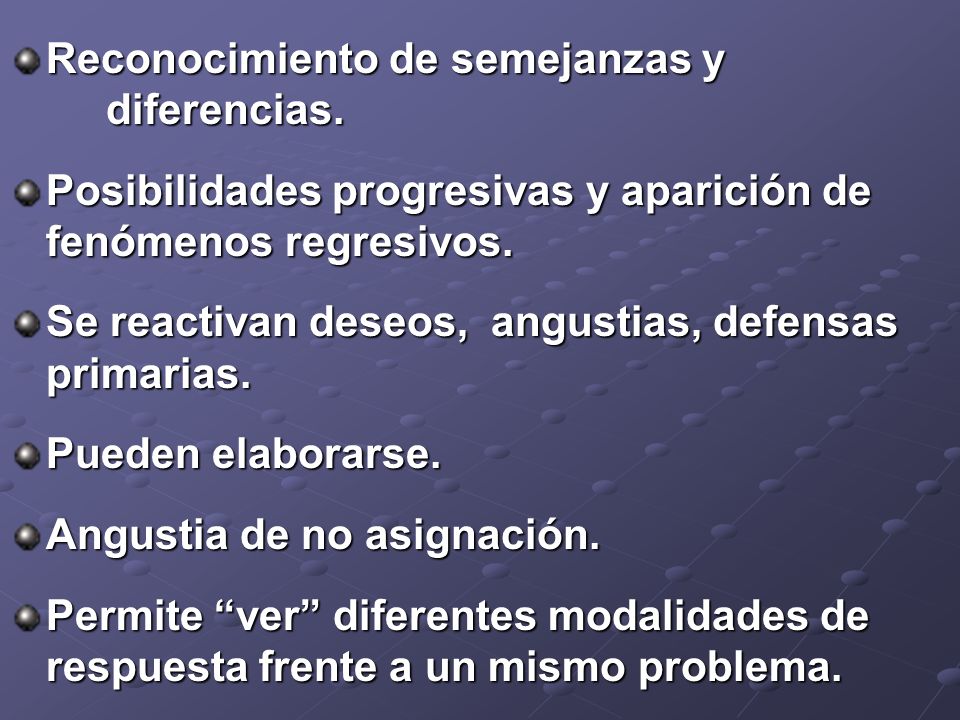 Reconocimiento de semejanzas y diferencias.

Posibilidades progresivas y aparición de fenómenos regresivos.

Se reactivan deseos, angustias, defensas primarias.

Pueden elaborarse.

Angustia de no asignación.

Permite “ver” diferentes modalidades de respuesta frente a un mismo problema.